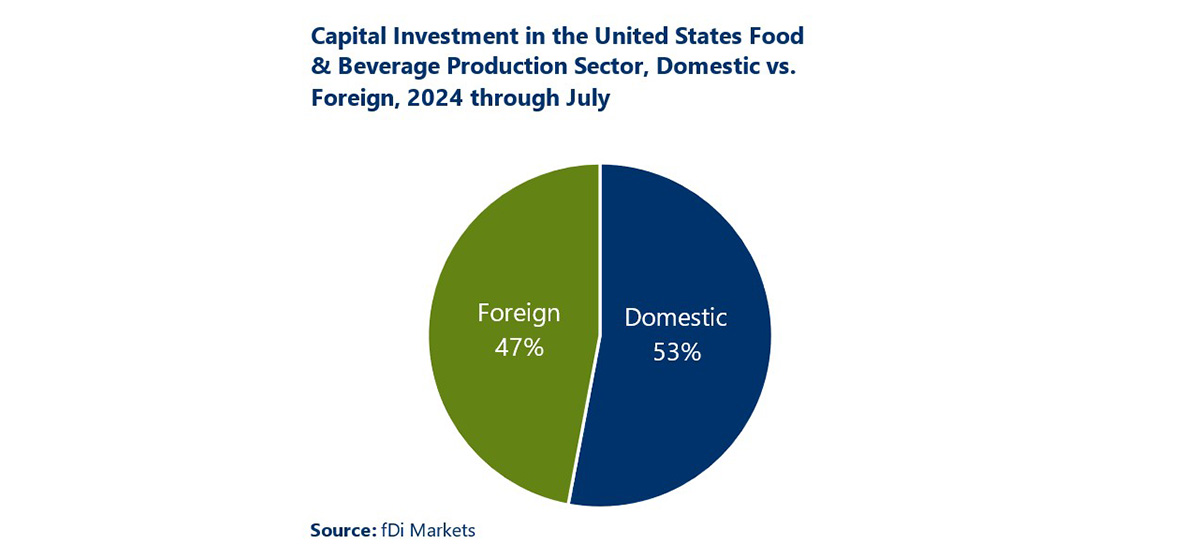 Capital Investment in the United States Food & Beverage Production Sector, Domestic vs. Foreign, 2024 through July

Foreign
47%

Domestic
53%

Source: fDi Markets